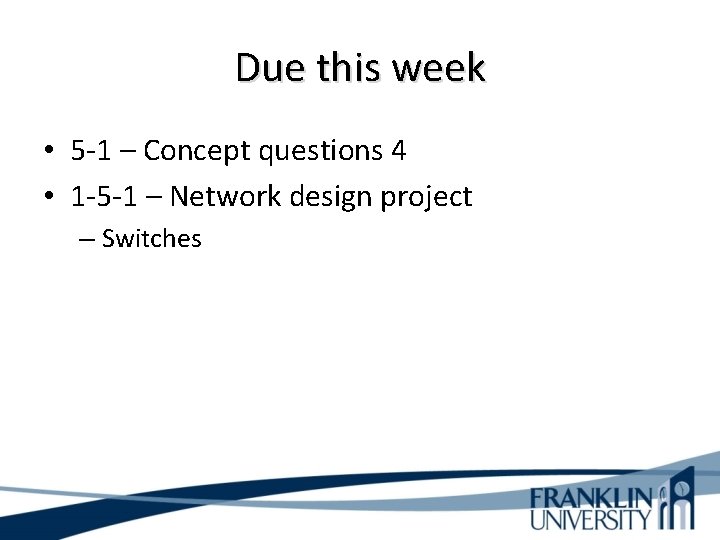 Due this week

• 5-1 – Concept questions 4
• 1-5-1 – Network design project
 – Switches

FRANKLIN
UNIVERSITY